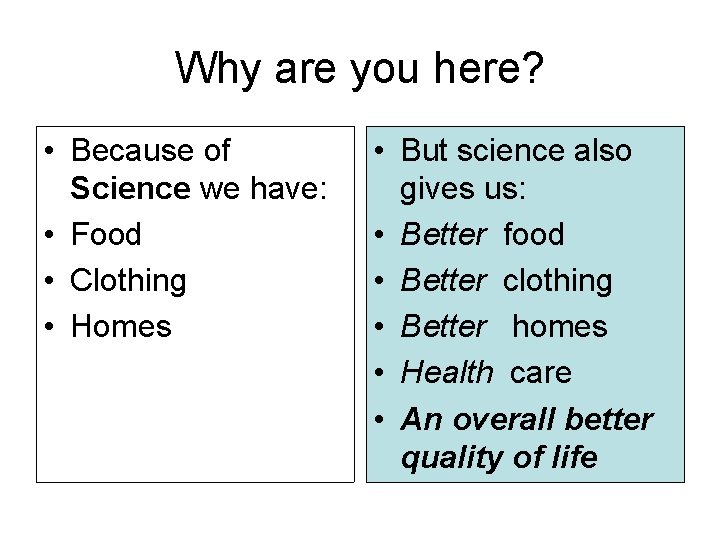 Why are you here?

• Because of Science we have:
• Food
• Clothing
• Homes

• But science also gives us:
• Better food
• Better clothing
• Better homes
• Health care
• An overall better quality of life